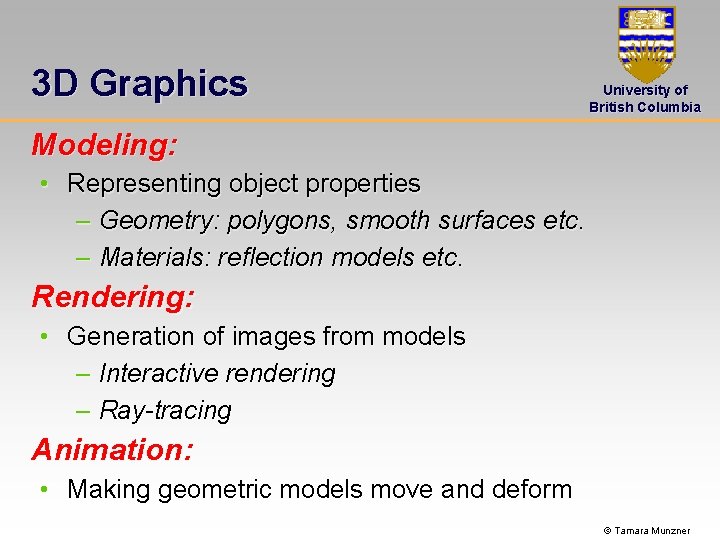 3D Graphics

University of British Columbia

Modeling:

• Representing object properties
– Geometry: polygons, smooth surfaces etc.
– Materials: reflection models etc.

Rendering:

• Generation of images from models
– Interactive rendering
– Ray-tracing

Animation:

• Making geometric models move and deform

© Tamara Munzner